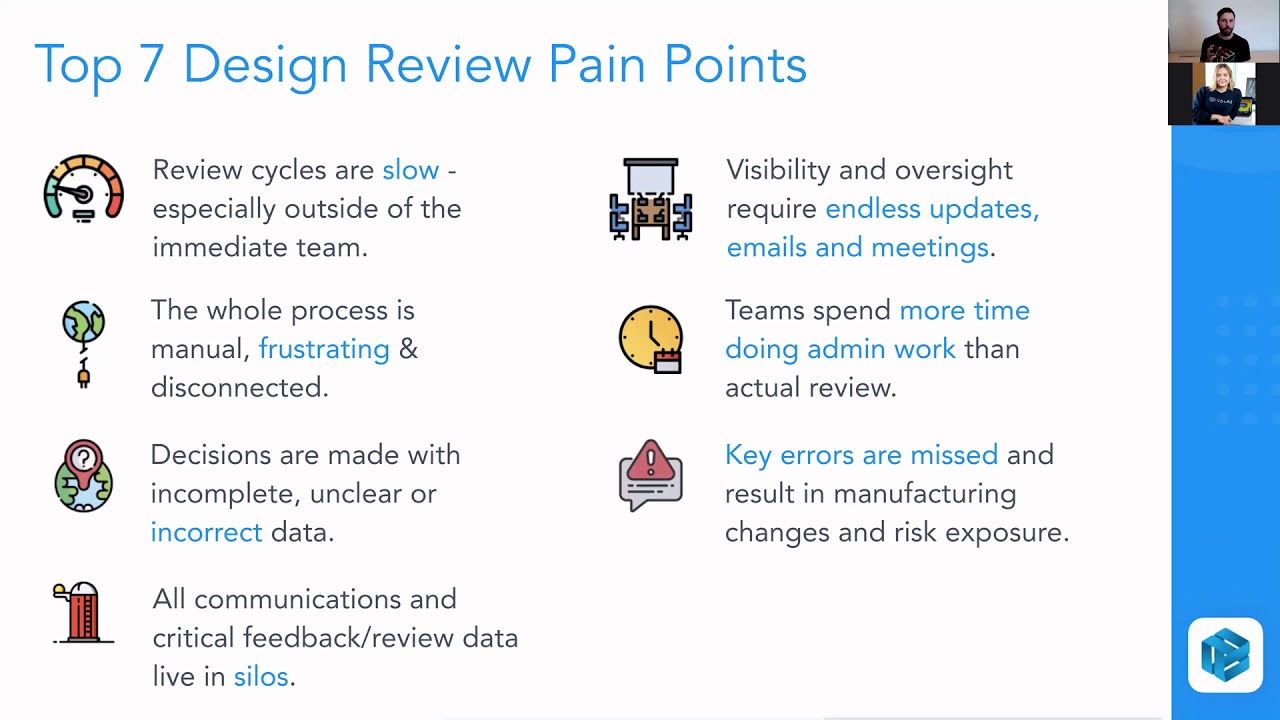 Top 7 Design Review Pain Points

Review cycles are slow - especially outside of the immediate team.

The whole process is manual, frustrating & disconnected.

Decisions are made with incomplete, unclear or incorrect data.

All communications and critical feedback/review data live in silos.

Visibility and oversight require endless updates, emails and meetings.

Teams spend more time doing admin work than actual review.

Key errors are missed and result in manufacturing changes and risk exposure.